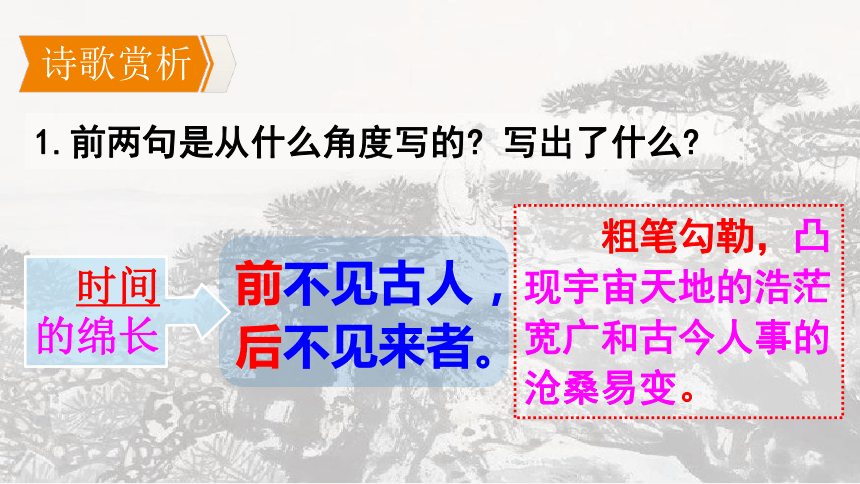 诗歌赏析

1. 前两句是从什么角度写的？写出了什么？

时间的绵长

前不见古人，后不见来者。

粗笔勾勒，凸现宇宙天地的浩茫宽广和古今人事的沧桑易变。